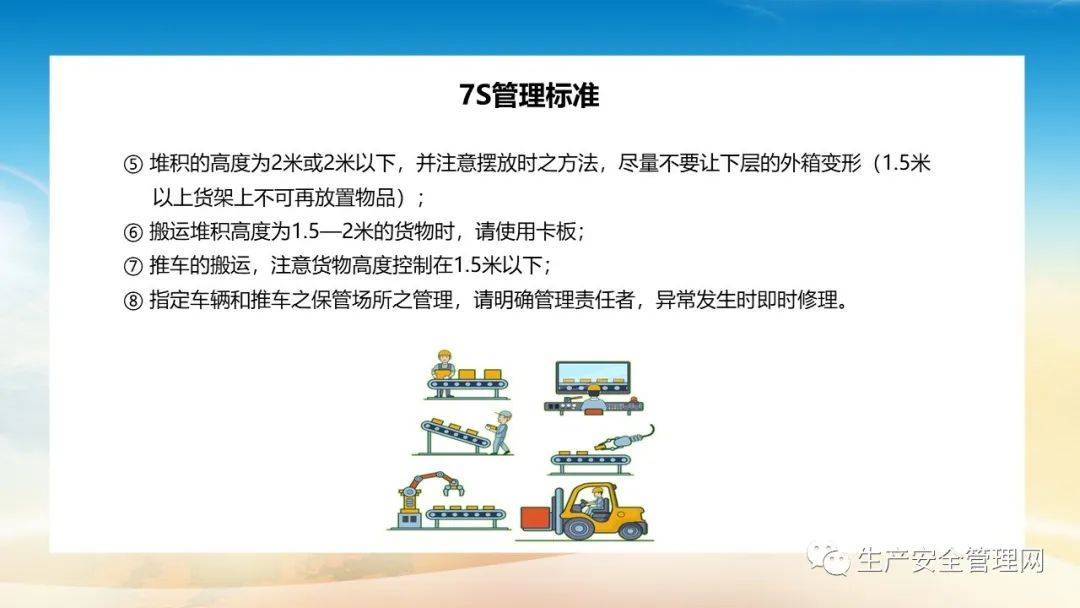 7S管理标准

⑤ 堆积的高度为2米或2米以下，并注意摆放时之方法，尽量不要让下层的外箱变形（1.5米以上货架上不可再放置物品）；

⑥ 搬运堆积高度为1.5—2米的货物时，请使用卡板；

⑦ 推车的搬运，注意货物高度控制在1.5米以下；

⑧ 指定车辆和推车之保管场所之管理，请明确管理责任者，异常发生时即时修理。

生产安全管理网